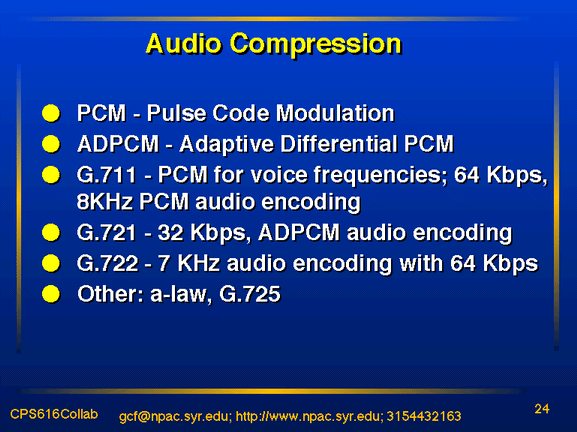 Audio Compression

- PCM - Pulse Code Modulation
- ADPCM - Adaptive Differential PCM
- G.711 - PCM for voice frequencies; 64 Kbps, 8KHz PCM audio encoding
- G.721 - 32 Kbps, ADPCM audio encoding
- G.722 - 7 KHz audio encoding with 64 Kbps
- Other: a-law, G.725

CPS616Collab gcf@npac.syr.edu; http://www.npac.syr.edu; 3154432163 24